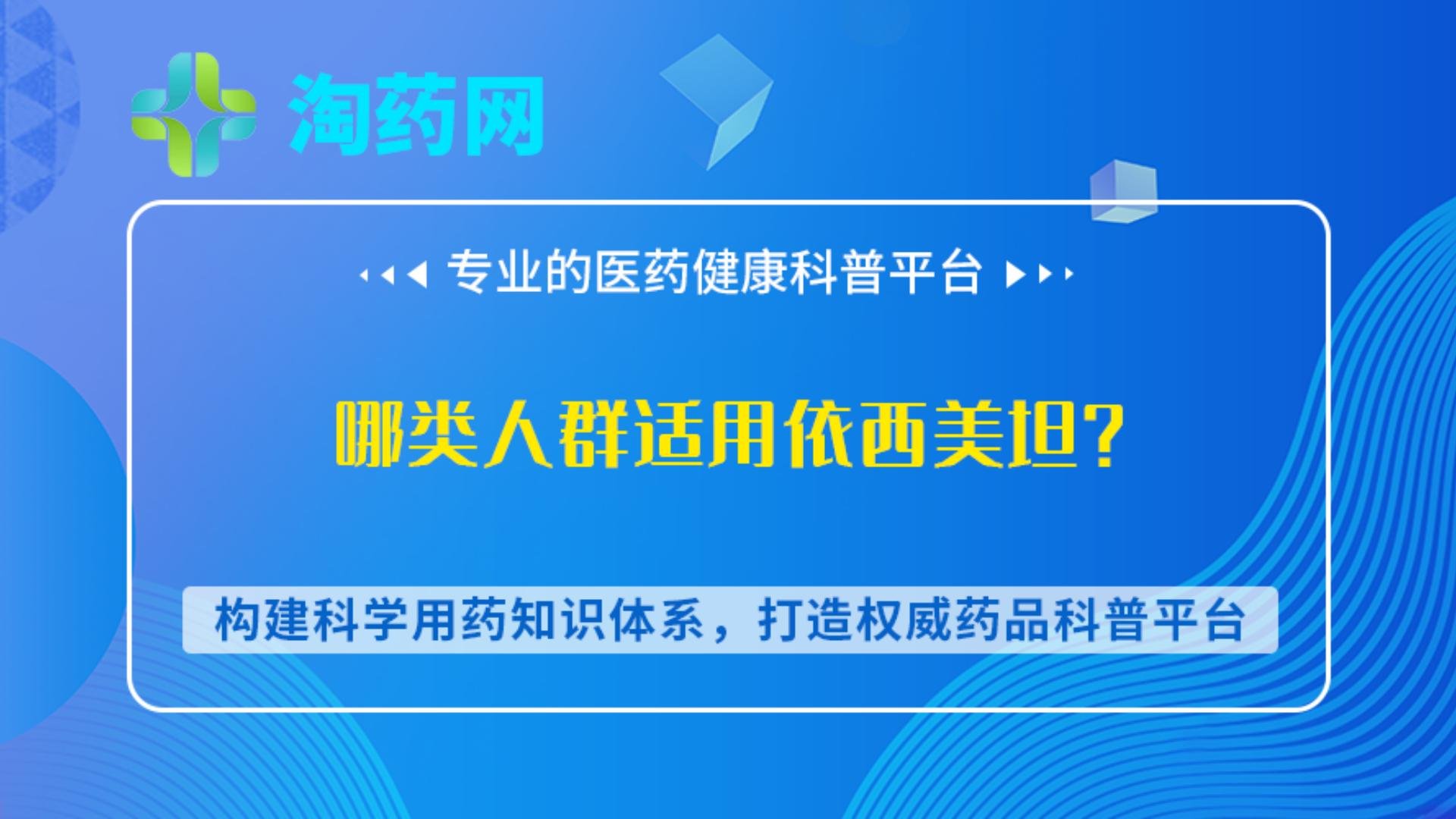 淘药网

专业的医药健康科普平台

哪类人群适用依西美坦？

构建科学用药知识体系，打造权威药品科普平台